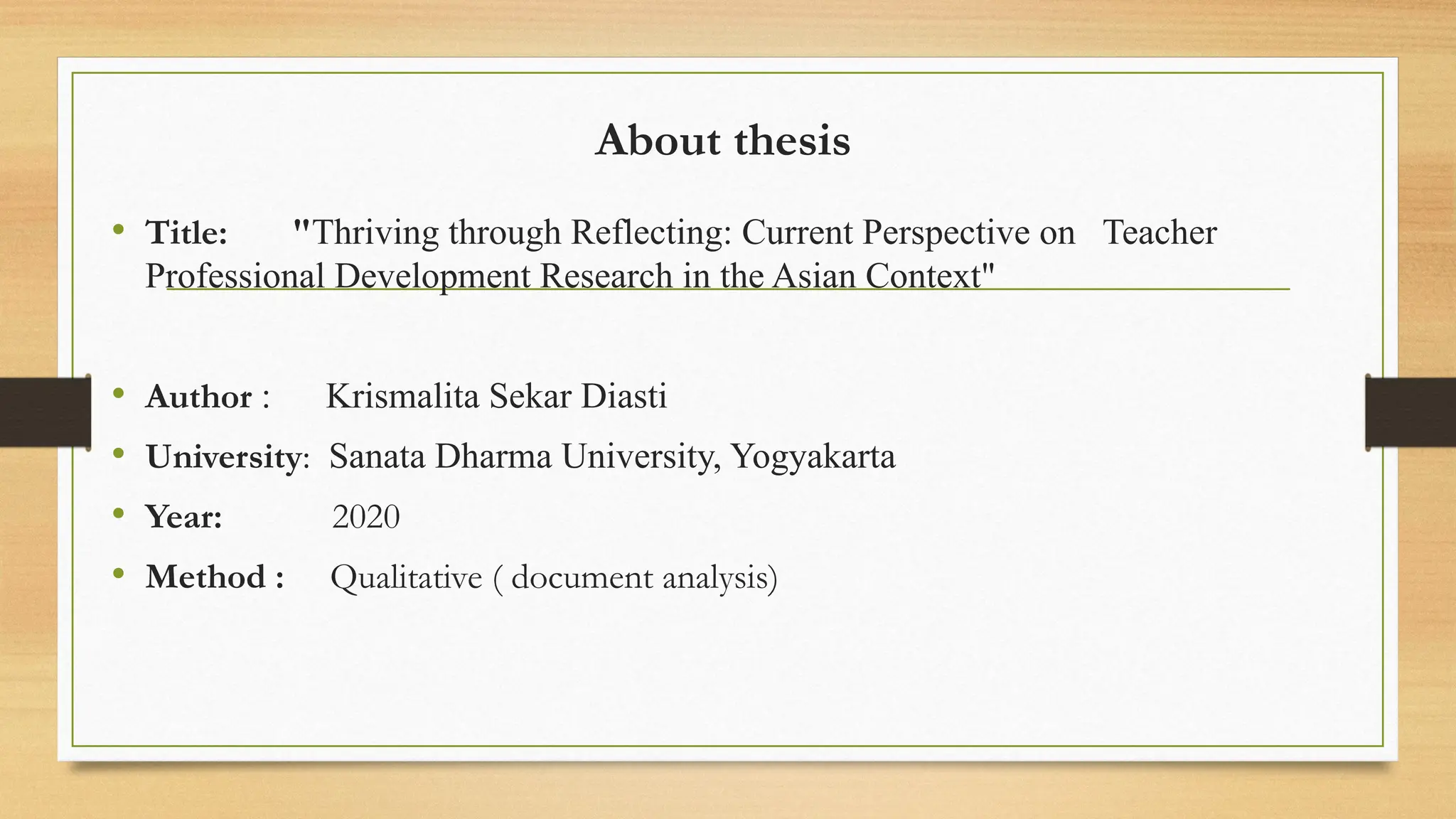 About thesis

• Title: "Thriving through Reflecting: Current Perspective on Teacher Professional Development Research in the Asian Context"

• Author : Krismalita Sekar Diasti
• University: Sanata Dharma University, Yogyakarta
• Year: 2020
• Method : Qualitative ( document analysis)